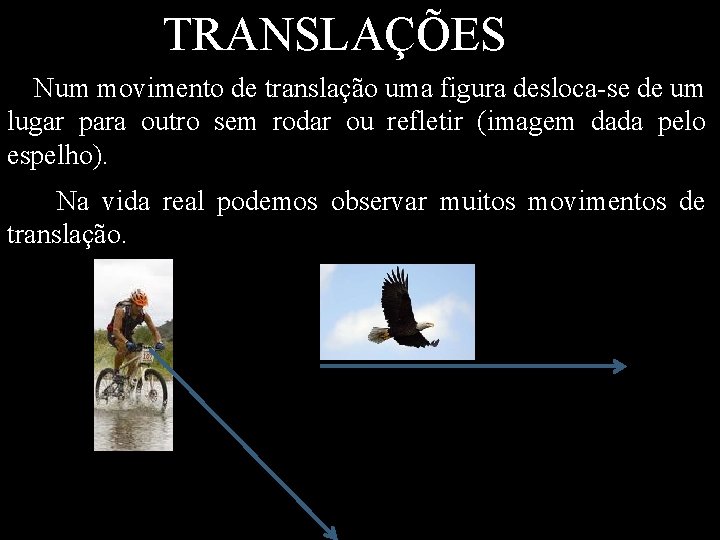 TRANSLAÇÕES

Num movimento de translação uma figura desloca-se de um lugar para outro sem rodar ou refletir (imagem dada pelo espelho).

Na vida real podemos observar muitos movimentos de translação.